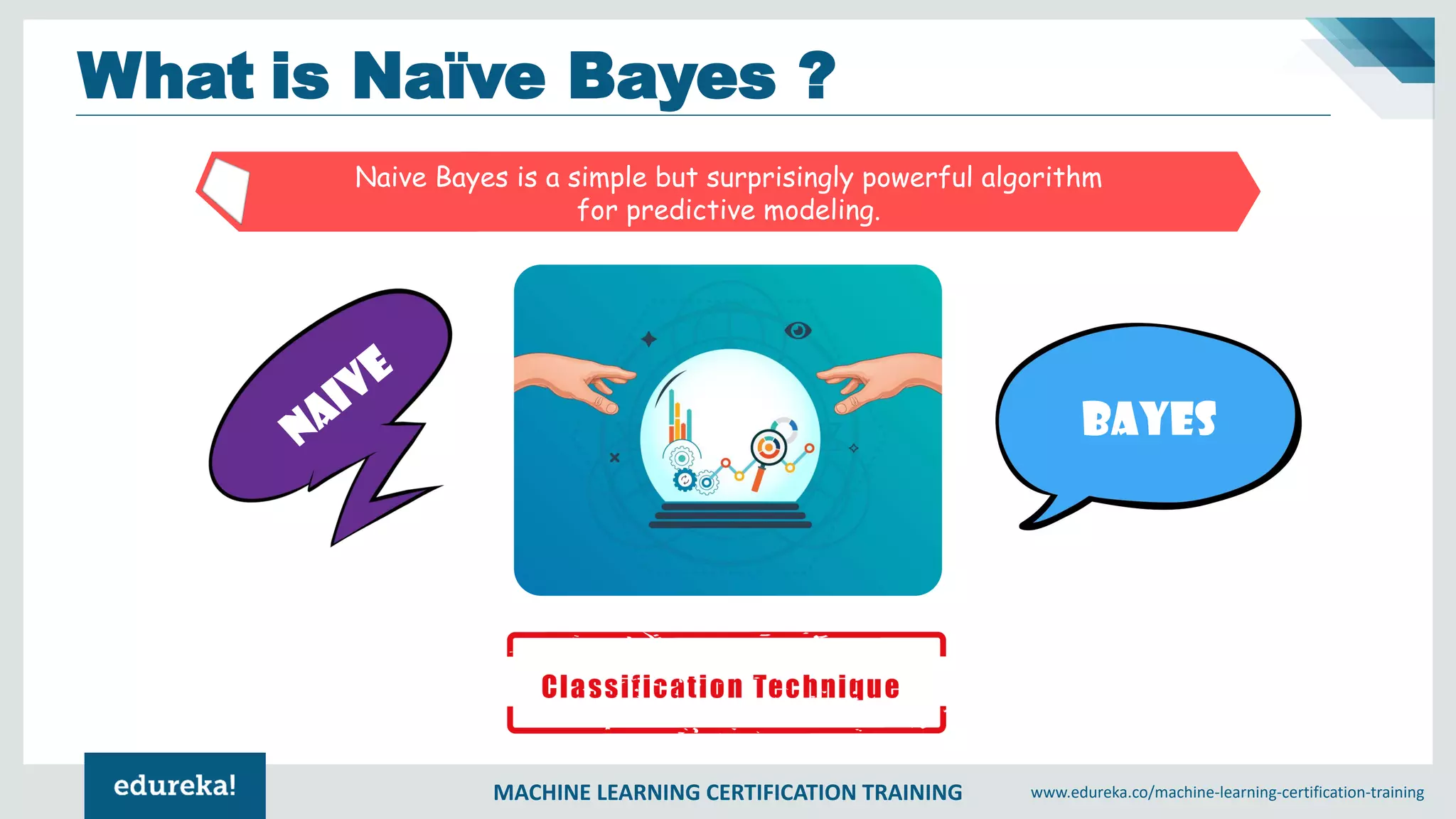 What is Naïve Bayes ?

Naive Bayes is a simple but surprisingly powerful algorithm for predictive modeling.

NAIVE

BAYES

Classification Technique

edureka!

MACHINE LEARNING CERTIFICATION TRAINING

www.edureka.co/machine-learning-certification-training